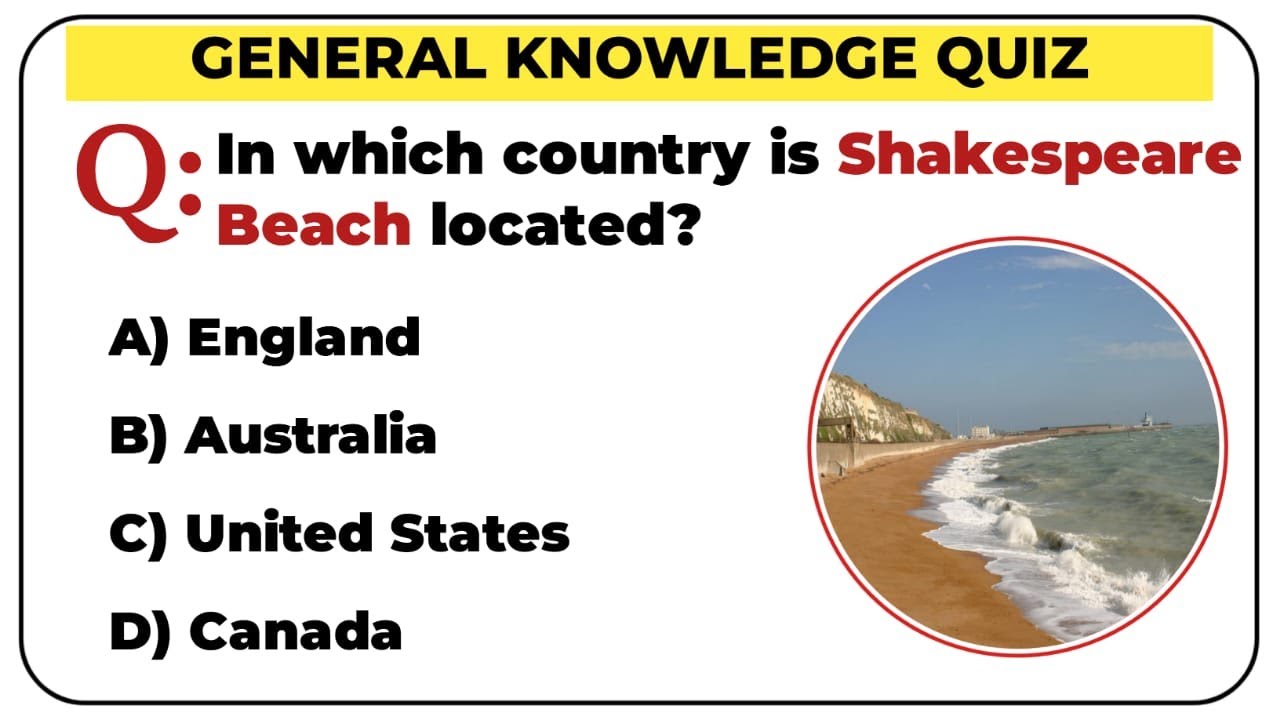 GENERAL KNOWLEDGE QUIZ

Q: In which country is Shakespeare Beach located?

A) England

B) Australia

C) United States

D) Canada